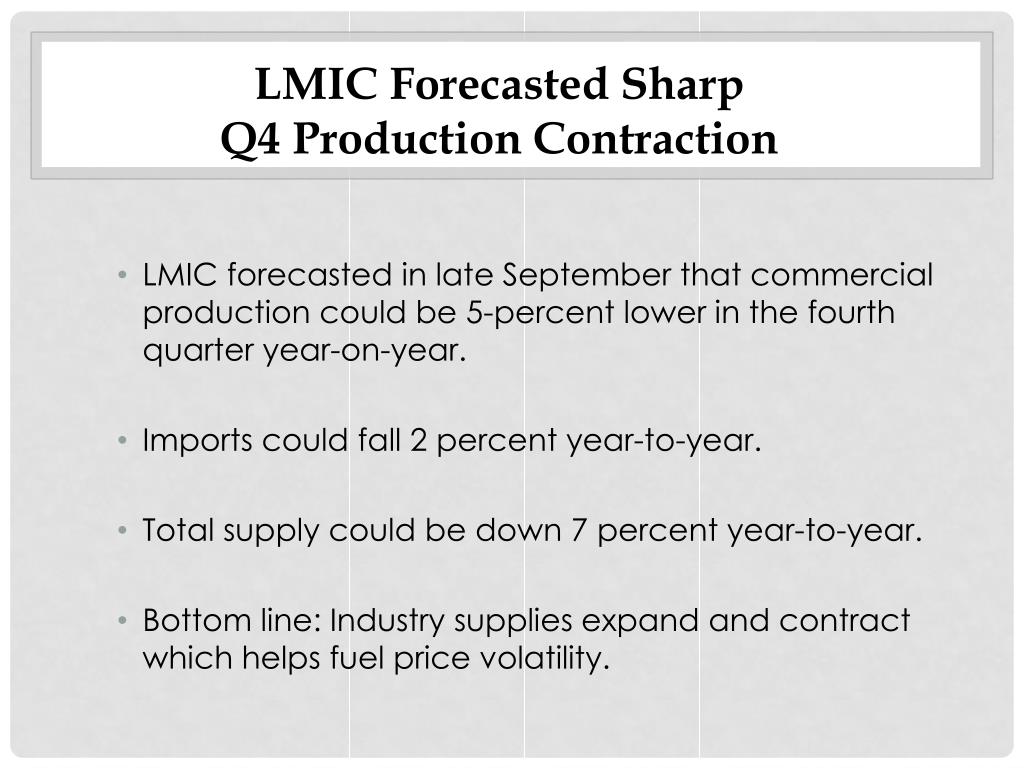 LMIC Forecasted Sharp
Q4 Production Contraction

• LMIC forecasted in late September that commercial production could be 5-percent lower in the fourth quarter year-on-year.

• Imports could fall 2 percent year-to-year.

• Total supply could be down 7 percent year-to-year.

• Bottom line: Industry supplies expand and contract which helps fuel price volatility.